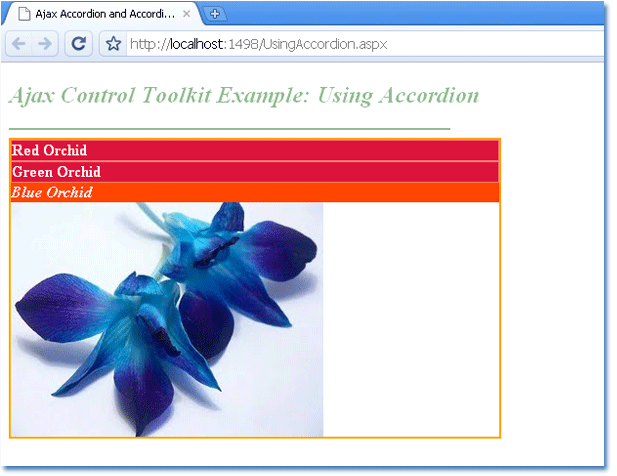 Ajax Accordion and Accordi...

http://localhost:1498/UsingAccordion.aspx

Ajax Control Toolkit Example: Using Accordion

Red Orchid

Green Orchid

Blue Orchid